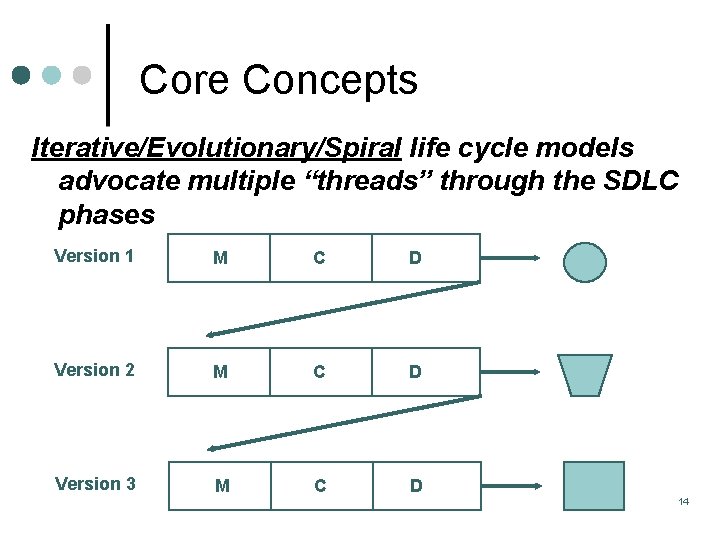 Core Concepts

Iterative/Evolutionary/Spiral life cycle models advocate multiple "threads" through the SDLC phases

Version 1
M
C
D

Version 2
M
C
D

Version 3
M
C
D

14